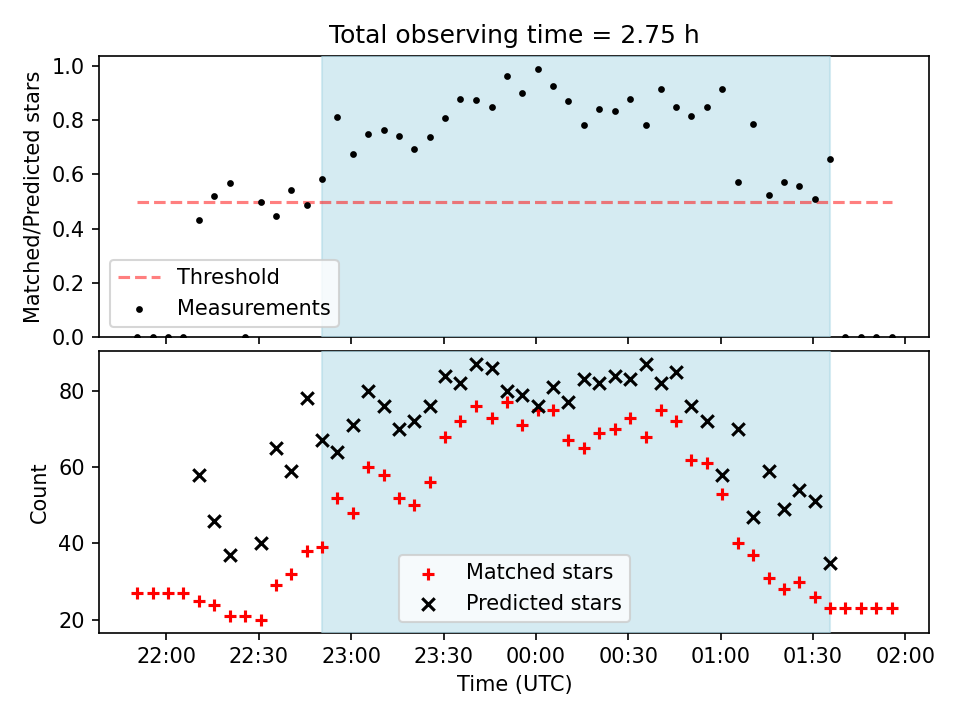 Total observing time = 2.75 h

Matched/Predicted stars

1.0
0.8
0.6
0.4
0.2
0.0

Threshold
Measurements

Count

80
60
40
20

Matched stars
Predicted stars

22:00 22:30 23:00 23:30 00:00 00:30 01:00 01:30 02:00

Time (UTC)